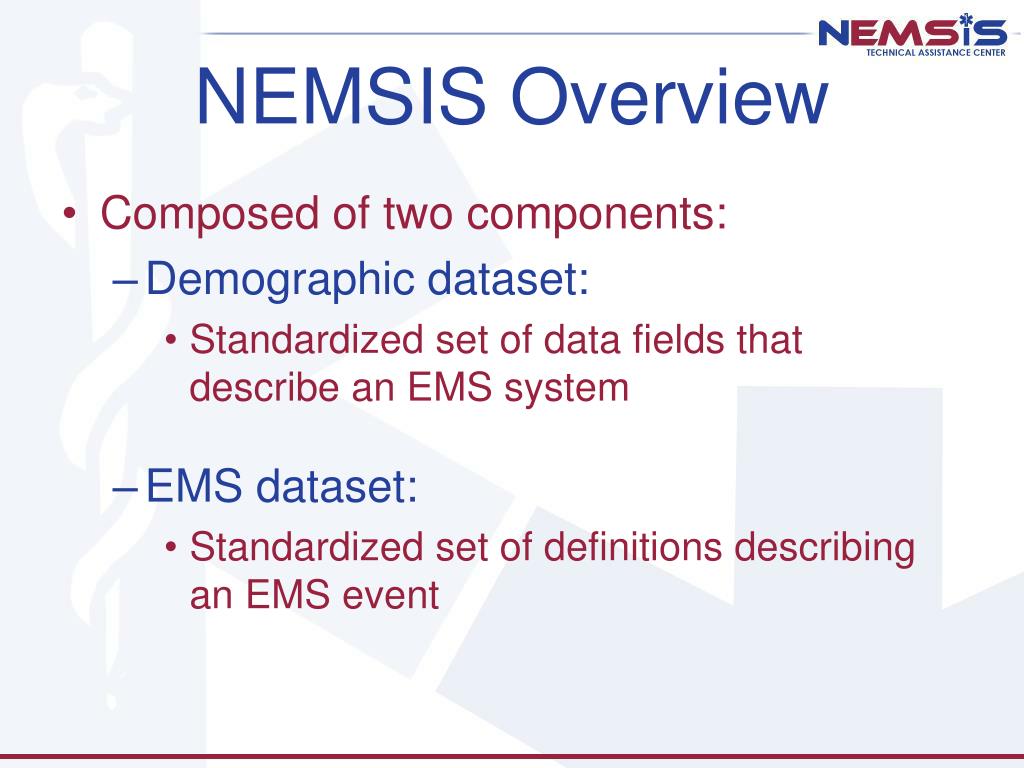 NEMSIS
TECHNICAL ASSISTANCE CENTER

NEMSIS Overview

• Composed of two components:
– Demographic dataset:
• Standardized set of data fields that describe an EMS system

– EMS dataset:
• Standardized set of definitions describing an EMS event